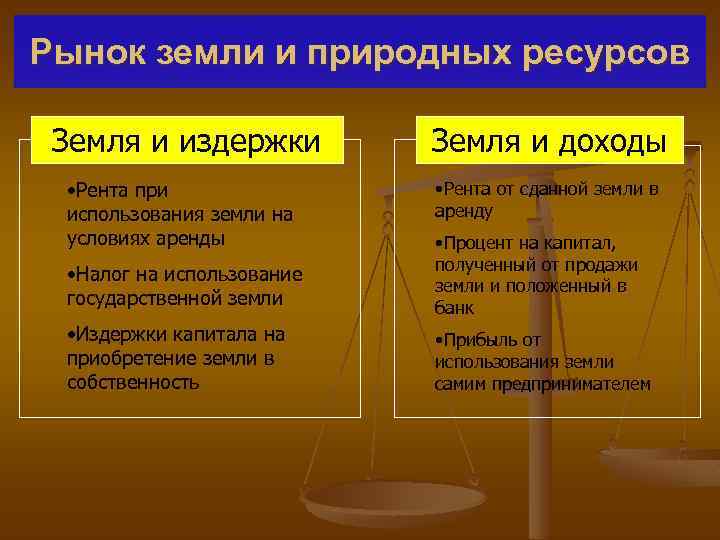 Рынок земли и природных ресурсов

Земля и издержки

•Рента при использования земли на условиях аренды

•Налог на использование государственной земли

•Издержки капитала на приобретение земли в собственность

Земля и доходы

•Рента от сданной земли в аренду

•Процент на капитал, полученный от продажи земли и положенный в банк

•Прибыль от использования земли самим предпринимателем